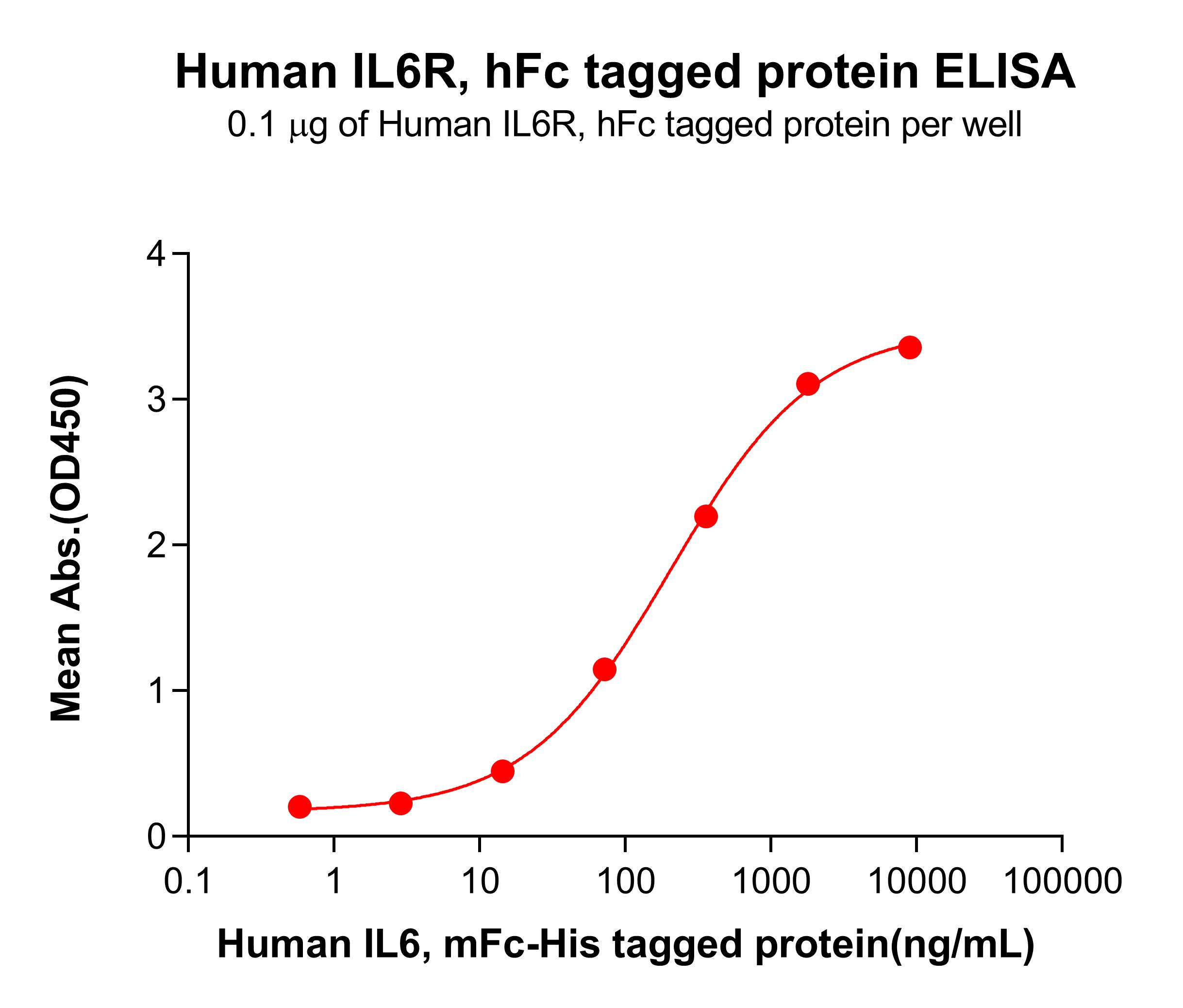 Human IL6R, hFc tagged protein ELISA

0.1 μg of Human IL6R, hFc tagged protein per well

Mean Abs.(OD450)

4
3
2
1
0

0.1
1
10
100
1000
10000
100000

Human IL6, mFc-His tagged protein(ng/mL)